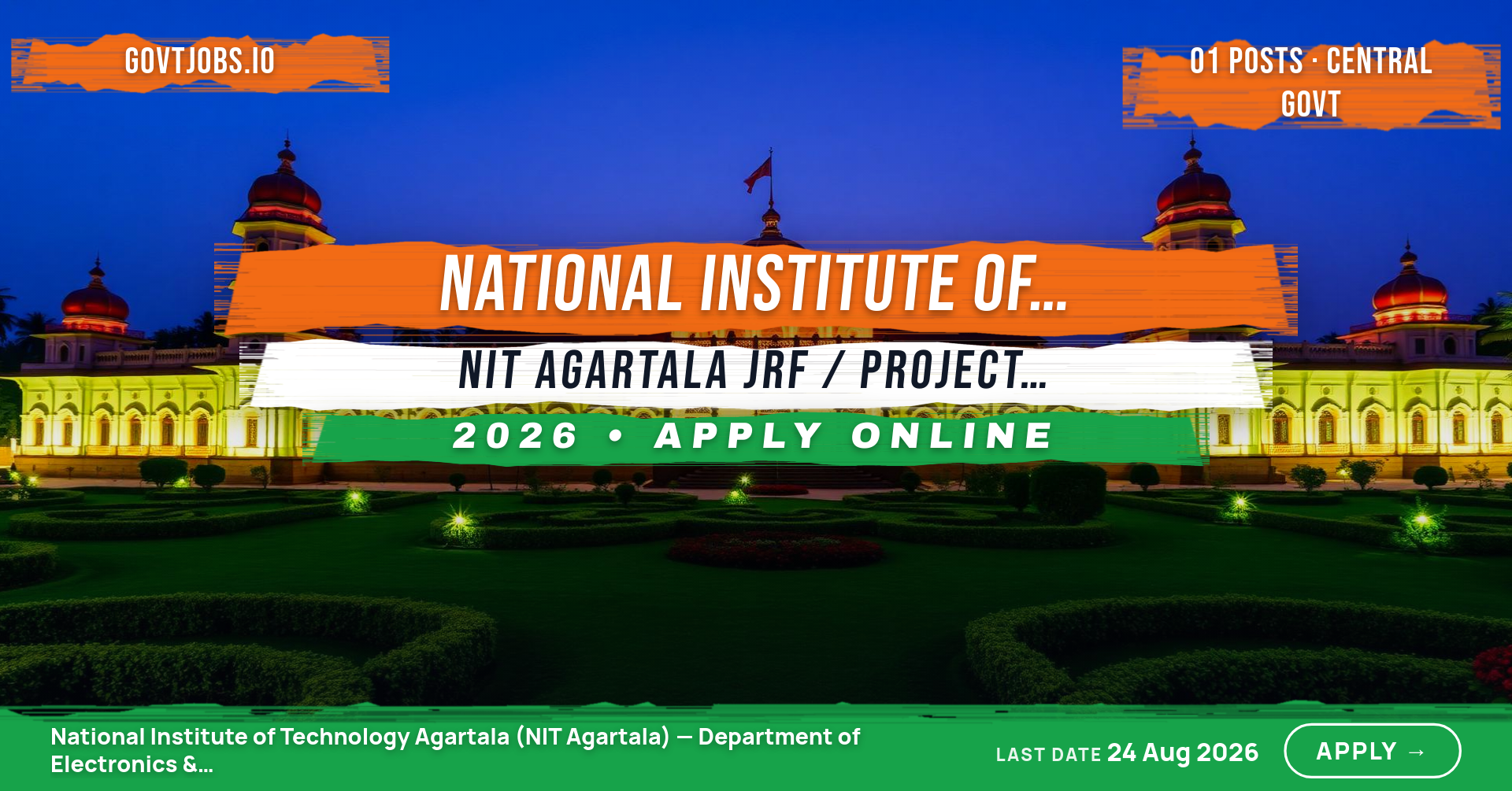 GOVTJOBS.IO

01 POSTS · CENTRAL GOVT

NATIONAL INSTITUTE OF...

NIT AGARTALA JRF / PROJECT...

2026 • APPLY ONLINE

National Institute of Technology Agartala (NIT Agartala) — Department of Electronics &...

LAST DATE 24 Aug 2026

APPLY →